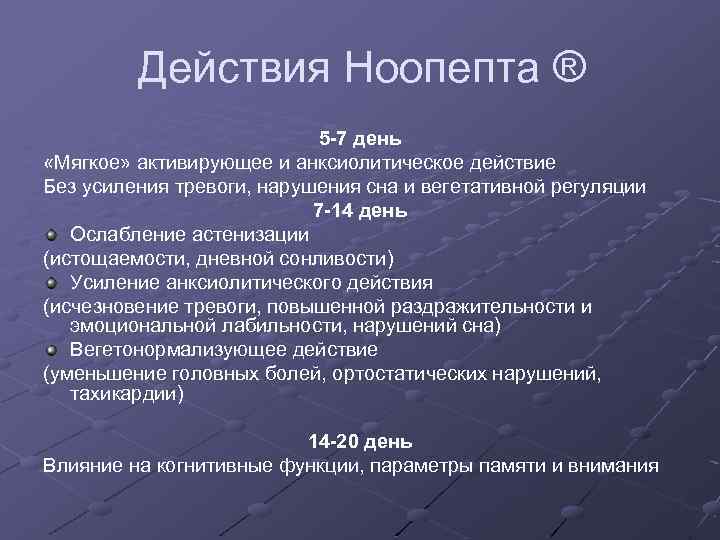 Действия Ноопепта ®

5-7 день

«Мягкое» активирующее и анксиолитическое действие

Без усиления тревоги, нарушения сна и вегетативной регуляции

7-14 день

Ослабление астенизации

(истощаемости, дневной сонливости)

Усиление анксиолитического действия

(исчезновение тревоги, повышенной раздражительности и эмоциональной лабильности, нарушений сна)

Вегетонормализующее действие

(уменьшение головных болей, ортостатических нарушений, тахикардии)

14-20 день

Влияние на когнитивные функции, параметры памяти и внимания